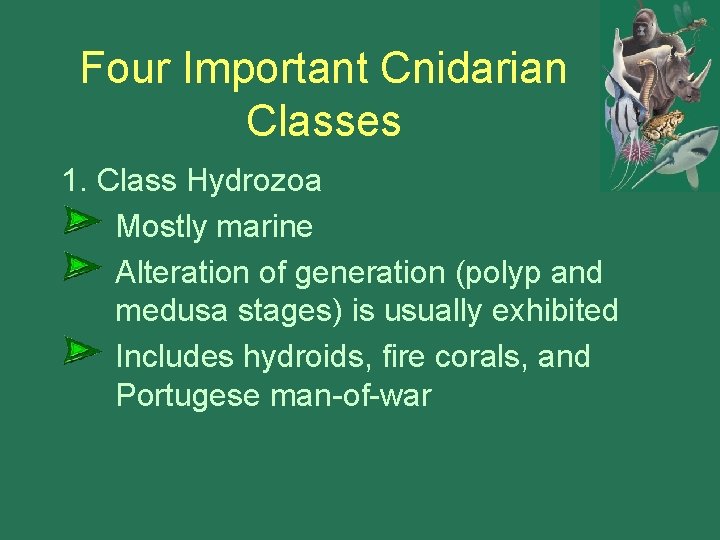 Four Important Cnidarian Classes

1. Class Hydrozoa

Mostly marine

Alteration of generation (polyp and medusa stages) is usually exhibited

Includes hydroids, fire corals, and Portugese man-of-war